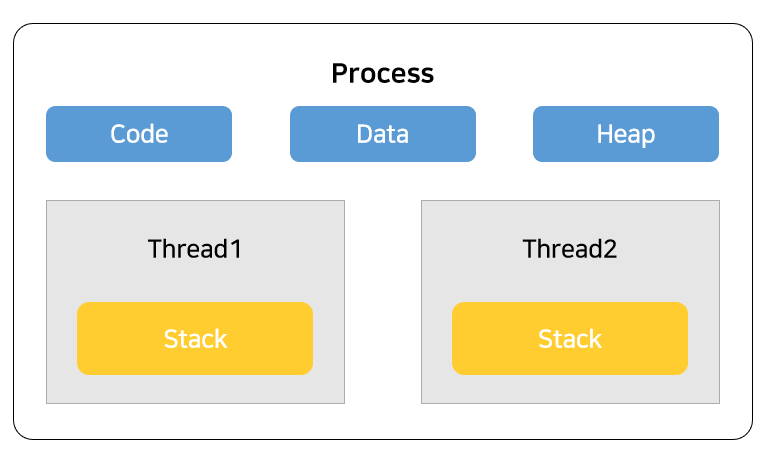 Process

Code

Data

Heap

Thread1

Stack

Thread2

Stack